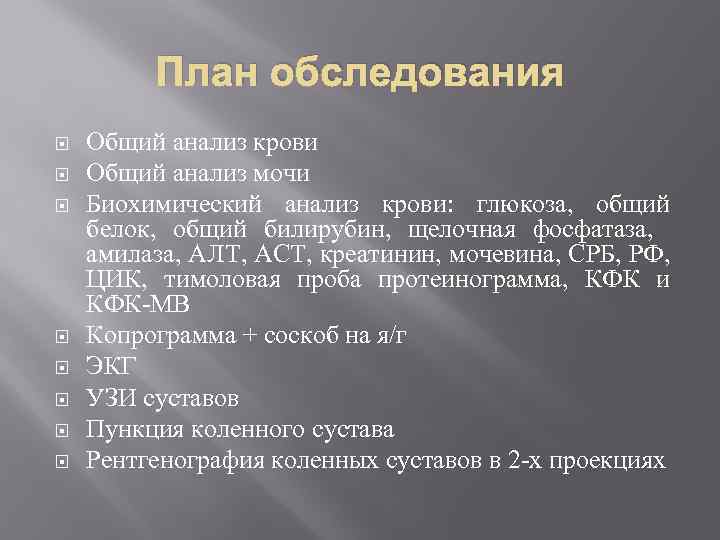 План обследования

Общий анализ крови

Общий анализ мочи

Биохимический анализ крови: глюкоза, общий белок, общий билирубин, щелочная фосфатаза, амилаза, АЛТ, АСТ, креатинин, мочевина, СРБ, РФ, ЦИК, тимоловая проба протеинограмма, КФК и КФК-МВ

Копрограмма + соскоб на я/г

ЭКГ

УЗИ суставов

Пункция коленного сустава

Рентгенография коленных суставов в 2-х проекциях